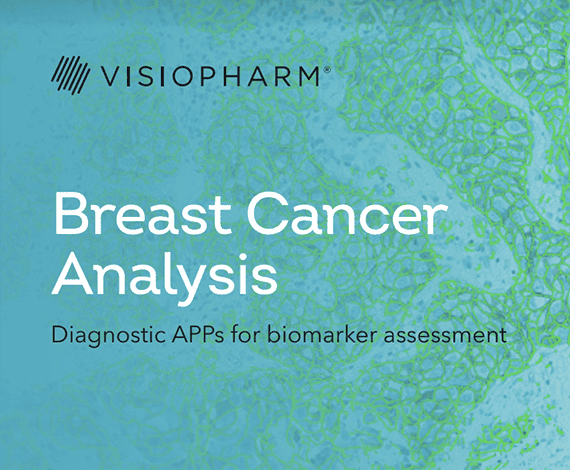 VISIOPHARM®

Breast Cancer Analysis

Diagnostic APPs for biomarker assessment